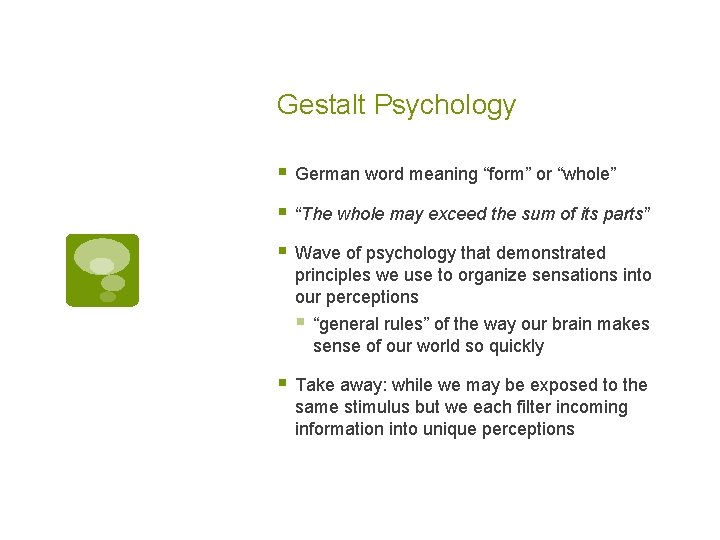 Gestalt Psychology

- German word meaning “form” or “whole”
- “The whole may exceed the sum of its parts”
- Wave of psychology that demonstrated principles we use to organize sensations into our perceptions
  - “general rules” of the way our brain makes sense of our world so quickly
- Take away: while we may be exposed to the same stimulus but we each filter incoming information into unique perceptions